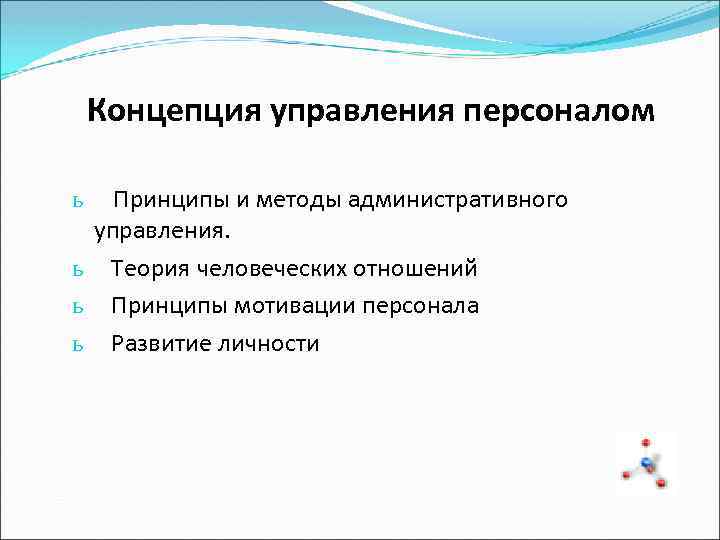 Концепция управления персоналом

ь Принципы и методы административного управления.

ь Теория человеческих отношений

ь Принципы мотивации персонала

ь Развитие личности